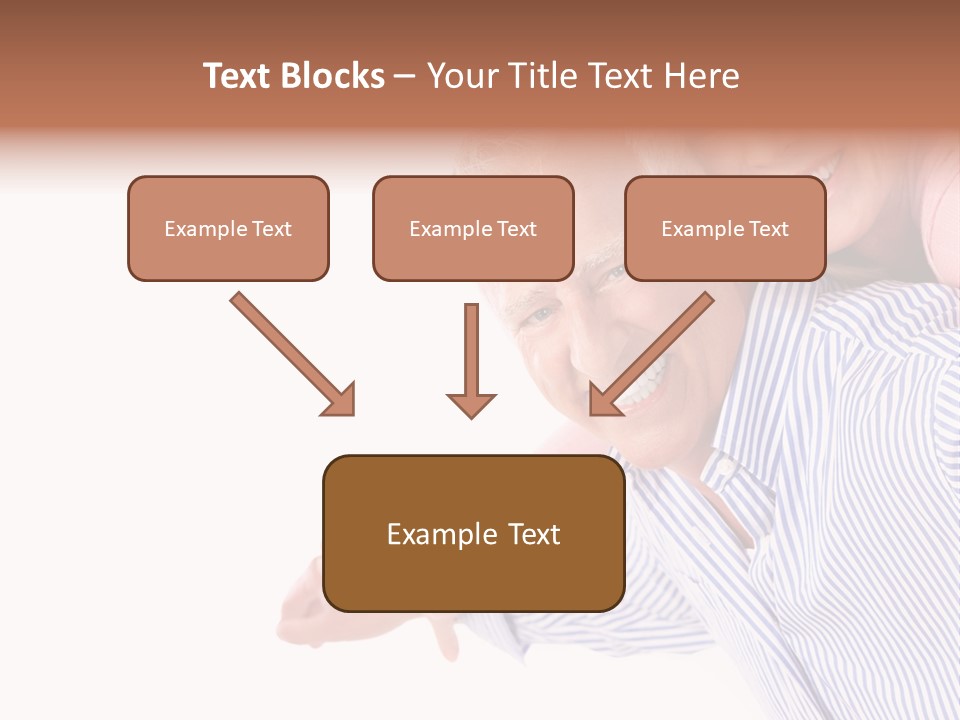 Text Blocks – Your Title Text Here

Example Text

Example Text

Example Text

Example Text